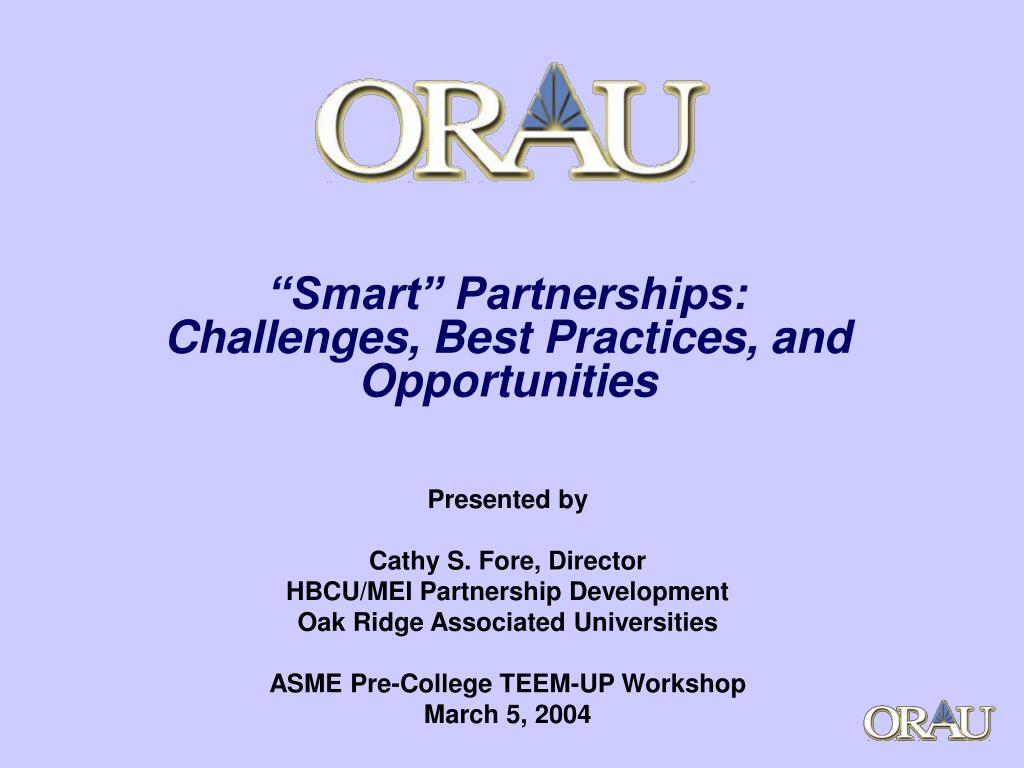 ORAU

“Smart” Partnerships: Challenges, Best Practices, and Opportunities

Presented by

Cathy S. Fore, Director
HBCU/MEI Partnership Development
Oak Ridge Associated Universities

ASME Pre-College TEEM-UP Workshop
March 5, 2004

ORAU